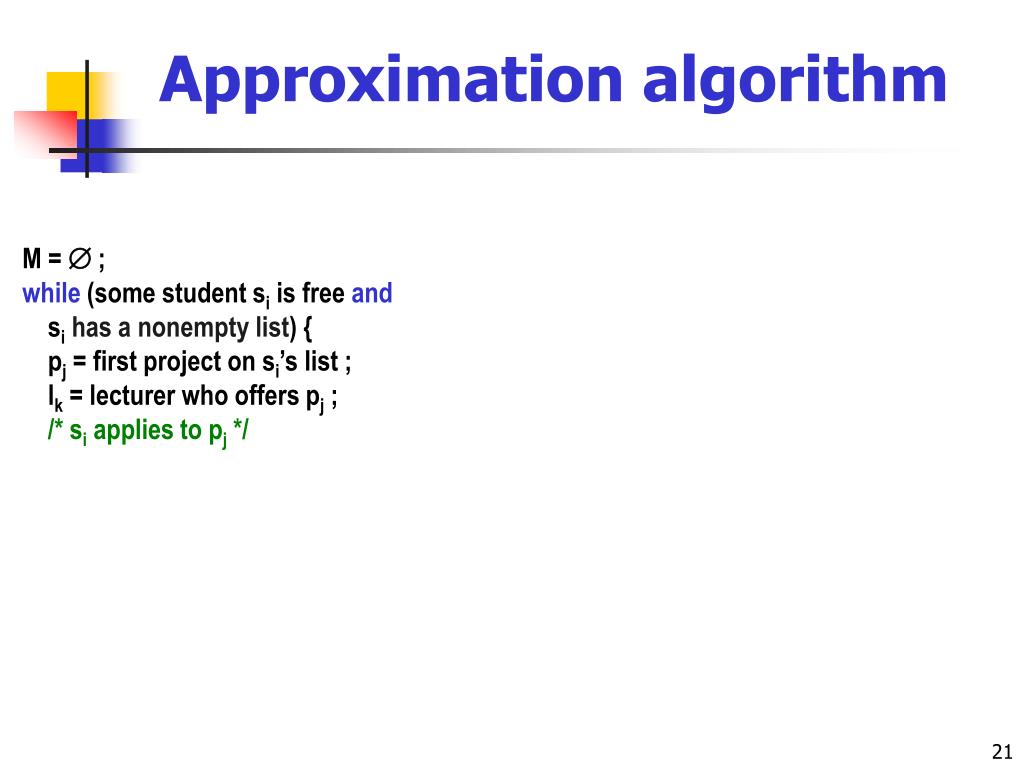 Approximation algorithm

M = $\emptyset$ ;
while (some student $s_i$ is free and
$s_i$ has a nonempty list) {
$p_j$ = first project on $s_i$'s list ;
$l_k$ = lecturer who offers $p_j$ ;
/* $s_i$ applies to $p_j$ */

21